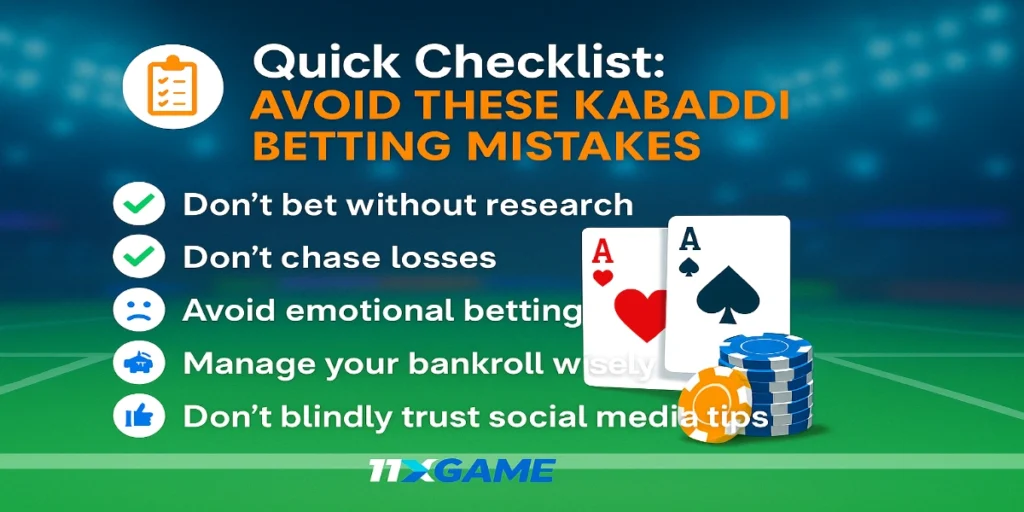 Quick Checklist:
AVOID THESE KABADDI BETTING MISTAKES

Don't bet without research

Don't chase losses

Avoid emotional betting

Manage your bankroll wisely

Don't blindly trust social media tips

A
A

11XGAME